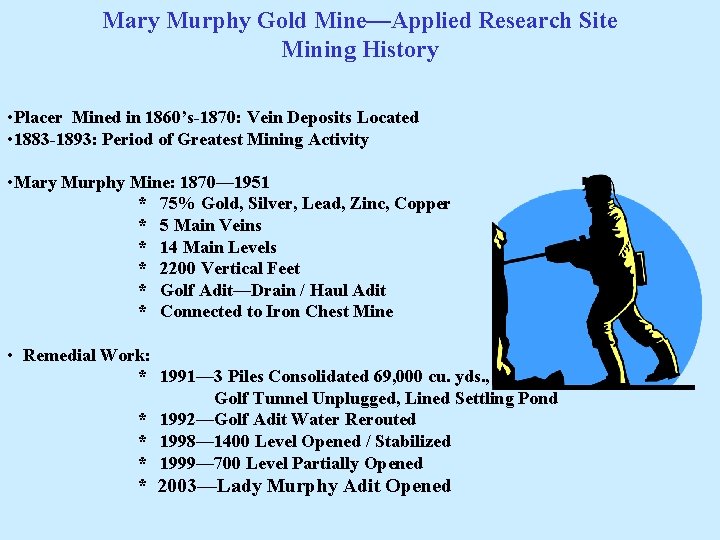 Mary Murphy Gold Mine—Applied Research Site
Mining History

•Placer Mined in 1860's-1870: Vein Deposits Located
•1883-1893: Period of Greatest Mining Activity

•Mary Murphy Mine: 1870—1951
* 75% Gold, Silver, Lead, Zinc, Copper
* 5 Main Veins
* 14 Main Levels
* 2200 Vertical Feet
* Golf Adit—Drain / Haul Adit
* Connected to Iron Chest Mine

• Remedial Work:
* 1991—3 Piles Consolidated 69,000 cu. yds., Golf Tunnel Unplugged, Lined Settling Pond
* 1992—Golf Adit Water Rerouted
* 1998—1400 Level Opened / Stabilized
* 1999—700 Level Partially Opened
* 2003—Lady Murphy Adit Opened